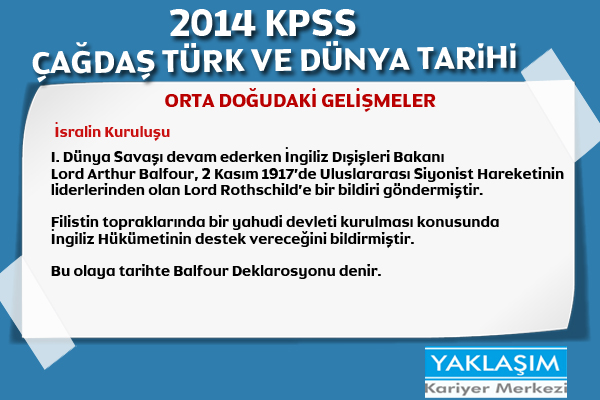 2014 KPSS
ÇAĞDAŞ TÜRK VE DÜNYA TARİHİ

ORTA DOĞUDAKİ GELİŞMELER

İsralin Kuruluşu

I. Dünya Savaşı devam ederken İngiliz Dışişleri Bakanı Lord Arthur Balfour, 2 Kasım 1917'de Uluslararası Siyonist Hareketinin liderlerinden olan Lord Rothschild'e bir bildiri göndermiştir.

Filistin topraklarında bir yahudi devleti kurulması konusunda İngiliz Hükümetinin destek vereceğini bildirmiştir.

Bu olaya tarihte Balfour Deklarosyonu denir.

YAKLAŞIM
Kariyer Merkezi